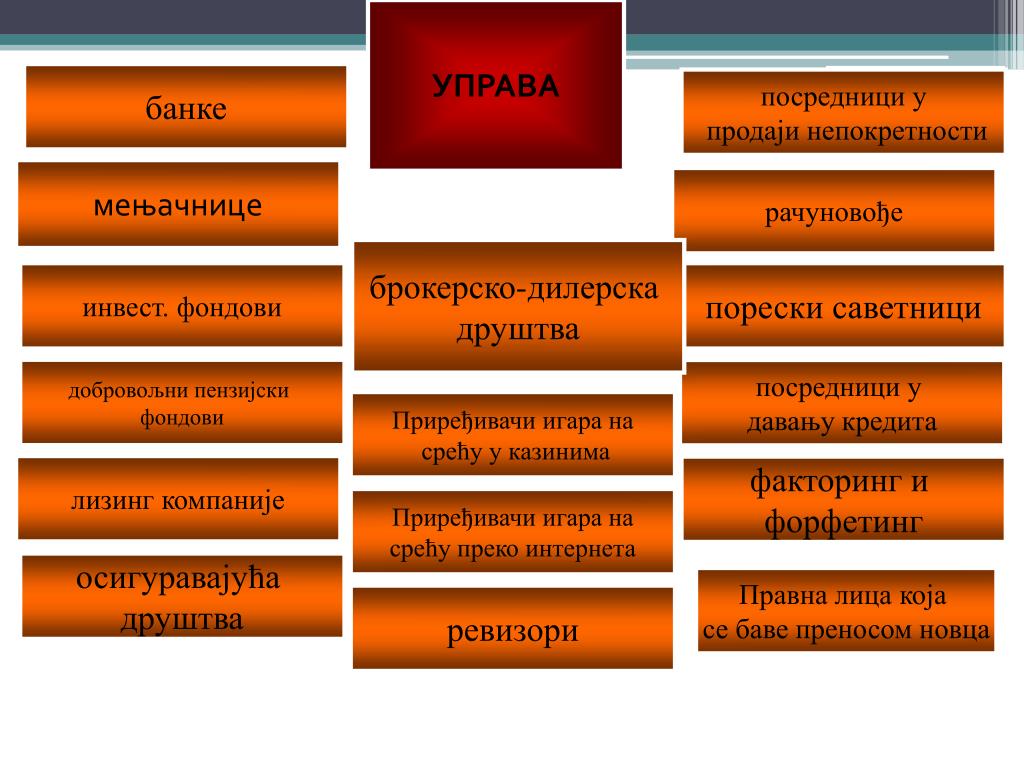 УПРАВА

банке

мењачнице

инвест. фондови

добровољни пензијски фондови

лизинг компаније

осигуравајућа друштва

брокерско-дилерска друштва

Приређивачи игара на срећу у казинима

Приређивачи игара на срећу преко интернета

ревизори

посредници у продаји непокретности

рачуновође

порески саветници

посредници у давању кредита

факторинг и форфетинг

Правна лица која се баве преносом новца